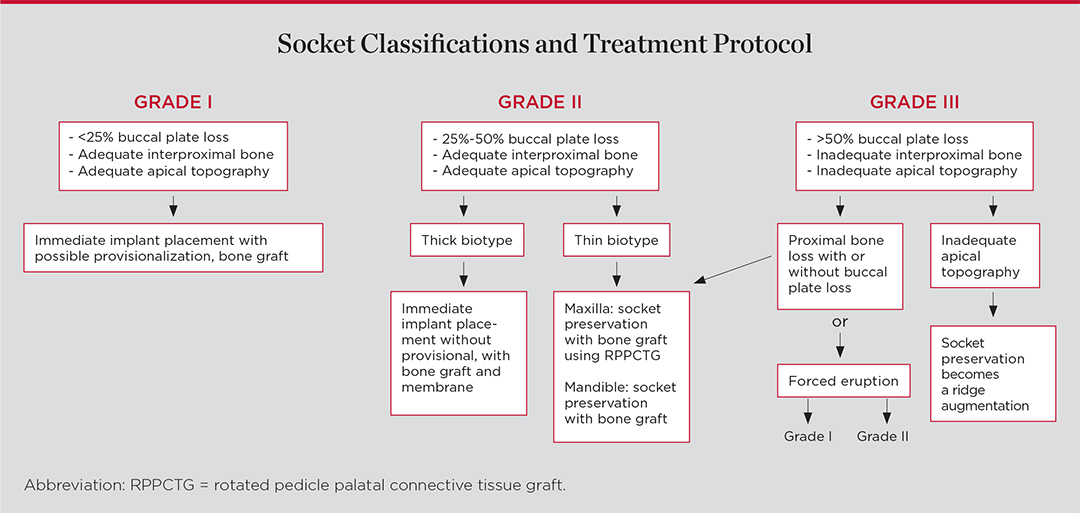 Socket Classifications and Treatment Protocol

GRADE I

- <25% buccal plate loss
- Adequate interproximal bone
- Adequate apical topography

Immediate implant placement with possible provisionalization, bone graft

GRADE II

- 25%-50% buccal plate loss
- Adequate interproximal bone
- Adequate apical topography

Thick biotype

Immediate implant placement without provisional, with bone graft and membrane

Thin biotype

Maxilla: socket preservation with bone graft using RPPCTG

Mandible: socket preservation with bone graft

GRADE III

- >50% buccal plate loss
- Inadequate interproximal bone
- Inadequate apical topography

Proximal bone loss with or without buccal plate loss

or

Forced eruption

Grade I

Grade II

Inadequate apical topography

Socket preservation becomes a ridge augmentation

Abbreviation: RPPCTG = rotated pedicle palatal connective tissue graft.